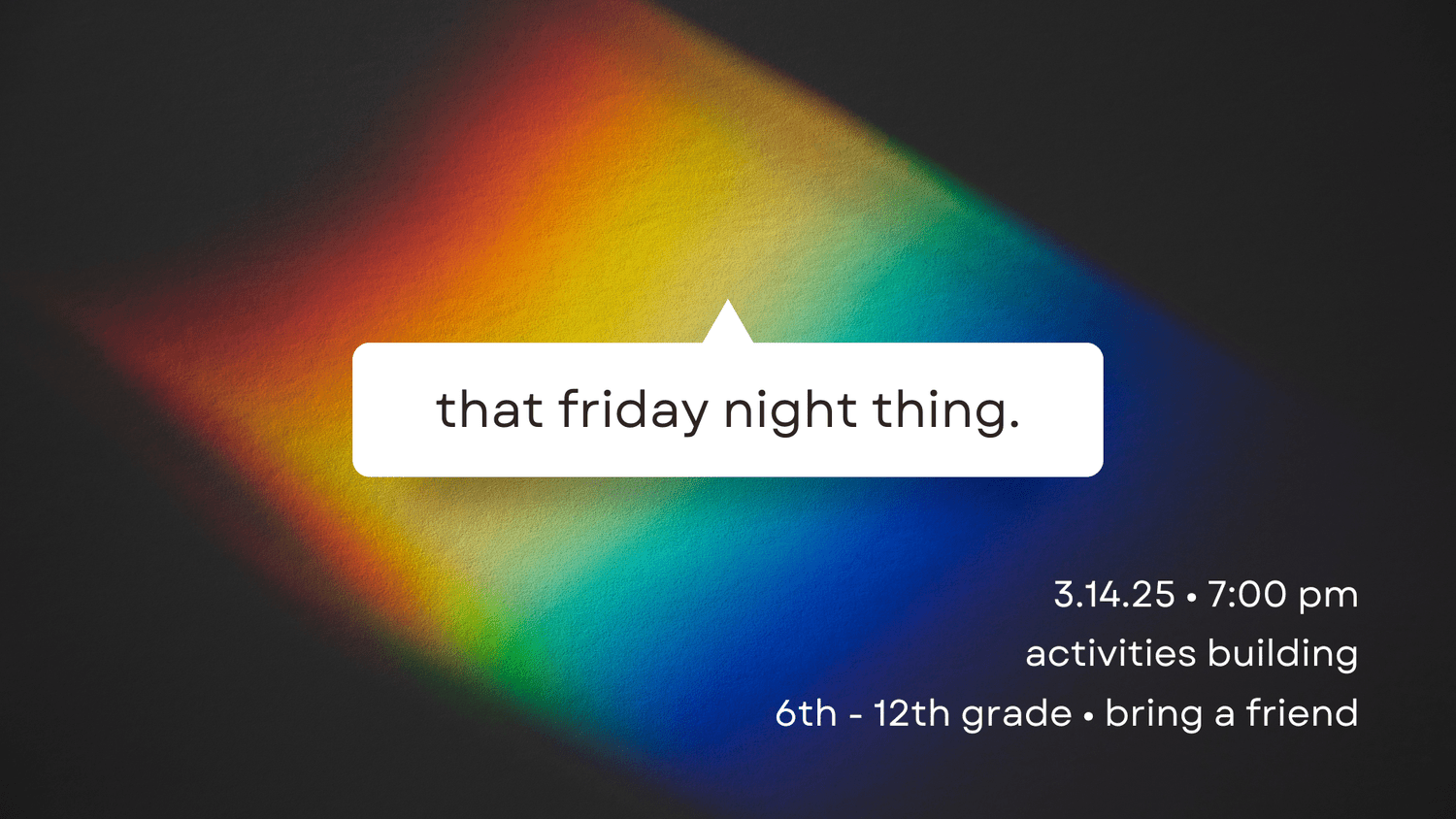 that friday night thing.

3.14.25 • 7:00 pm
activities building
6th - 12th grade • bring a friend